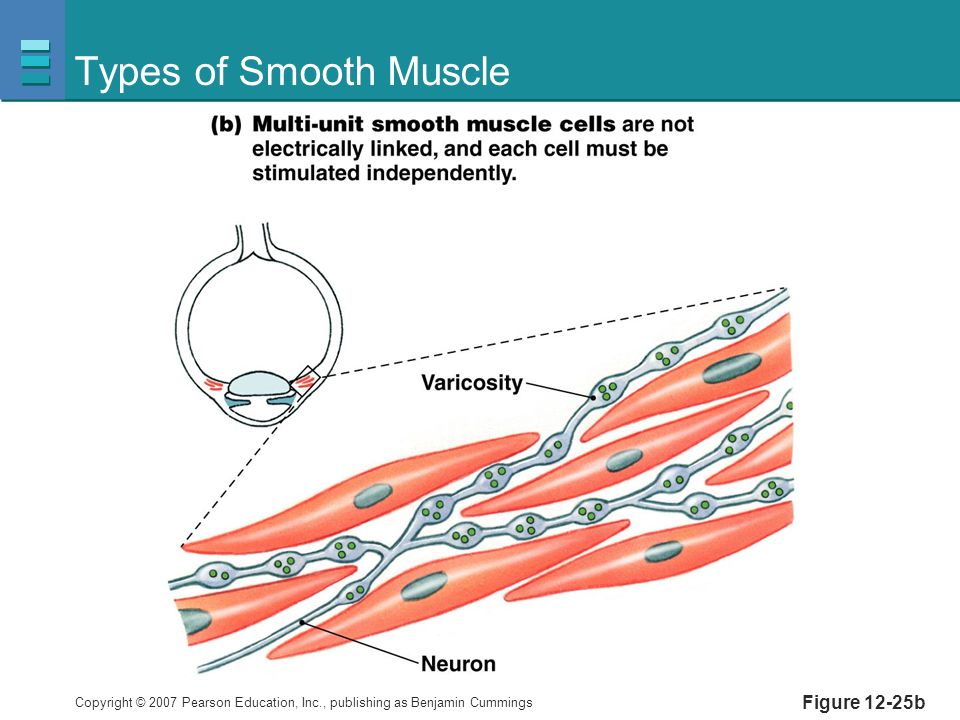 Types of Smooth Muscle

(b) Multi-unit smooth muscle cells are not electrically linked, and each cell must be stimulated independently.

Varicosity

Neuron

Copyright © 2007 Pearson Education, Inc., publishing as Benjamin Cummings

Figure 12-25b